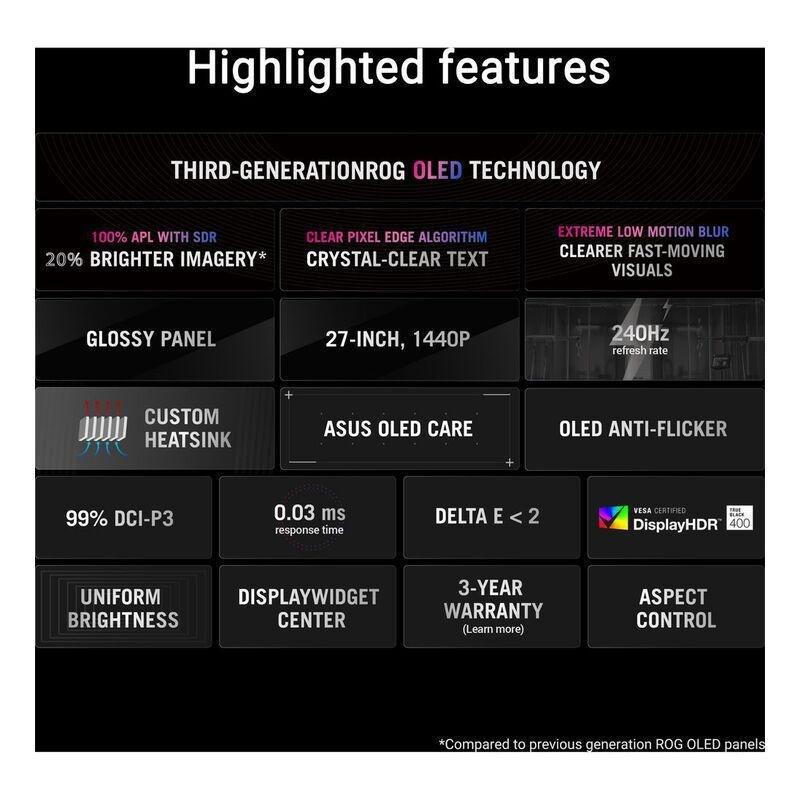 Highlighted features

THIRD-GENERATIONROG OLED TECHNOLOGY

100% APL WITH SDR
20% BRIGHTER IMAGERY*

CLEAR PIXEL EDGE ALGORITHM
CRYSTAL-CLEAR TEXT

EXTREME LOW MOTION BLUR
CLEARER FAST-MOVING VISUALS

GLOSSY PANEL

27-INCH, 1440P

240Hz
refresh rate

CUSTOM HEATSINK

ASUS OLED CARE

OLED ANTI-FLICKER

99% DCI-P3

0.03 ms
response time

DELTA E < 2

VESA CERTIFIED
DisplayHDR™ TRUE BLACK 400

UNIFORM BRIGHTNESS

DISPLAYWIDGET CENTER

3-YEAR WARRANTY
(Learn more)

ASPECT CONTROL

*Compared to previous generation ROG OLED panels